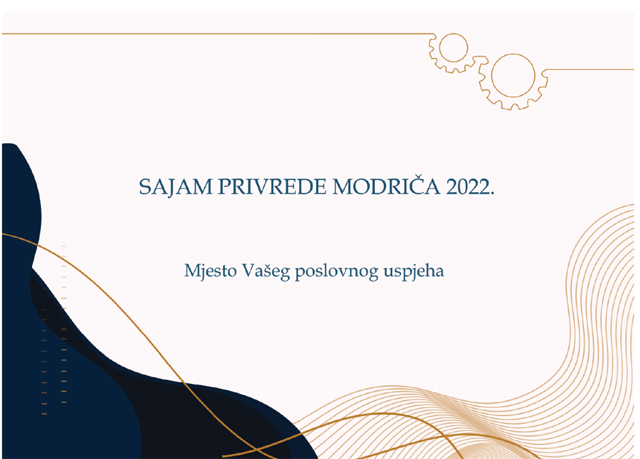 SAJAM PRIVREDE MODRIČA 2022.

Mjesto Vašeg poslovnog uspjeha